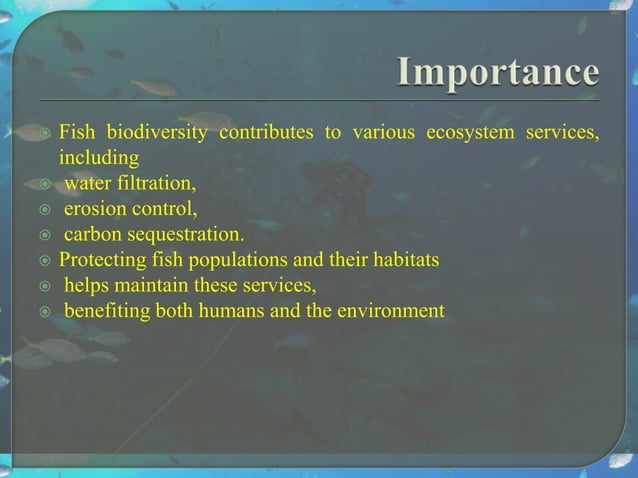 Importance

Fish biodiversity contributes to various ecosystem services, including

water filtration,

erosion control,

carbon sequestration.

Protecting fish populations and their habitats

helps maintain these services,

benefiting both humans and the environment